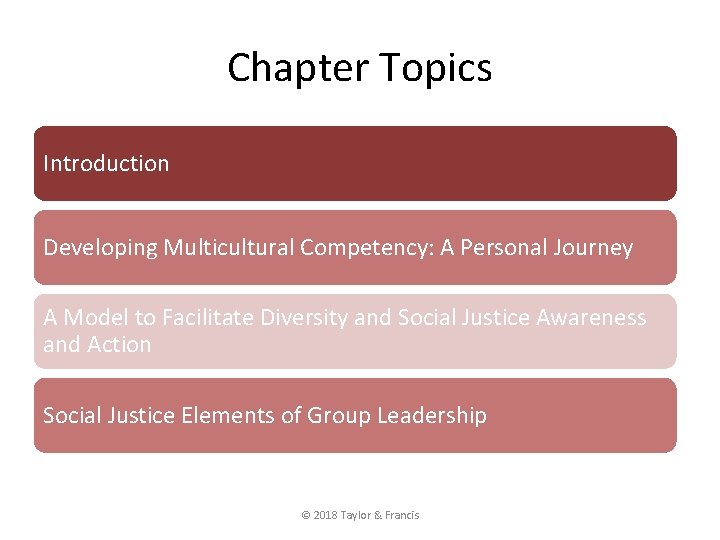 Chapter Topics

Introduction

Developing Multicultural Competency: A Personal Journey

A Model to Facilitate Diversity and Social Justice Awareness and Action

Social Justice Elements of Group Leadership

© 2018 Taylor & Francis